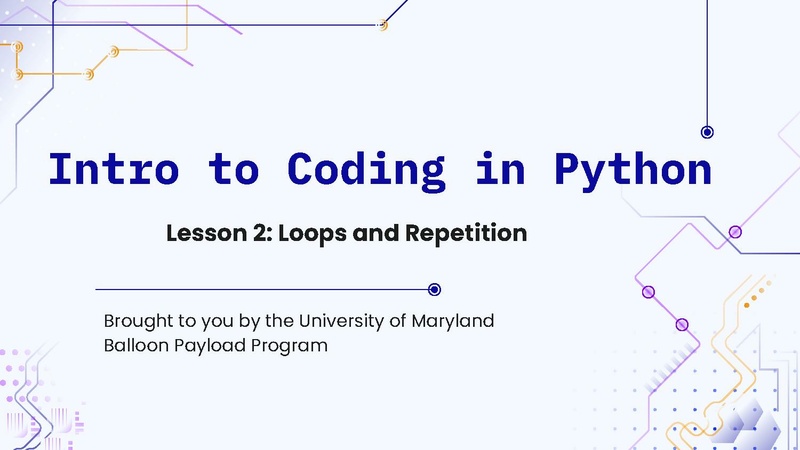 Intro to Coding in Python

Lesson 2: Loops and Repetition

Brought to you by the University of Maryland Balloon Payload Program